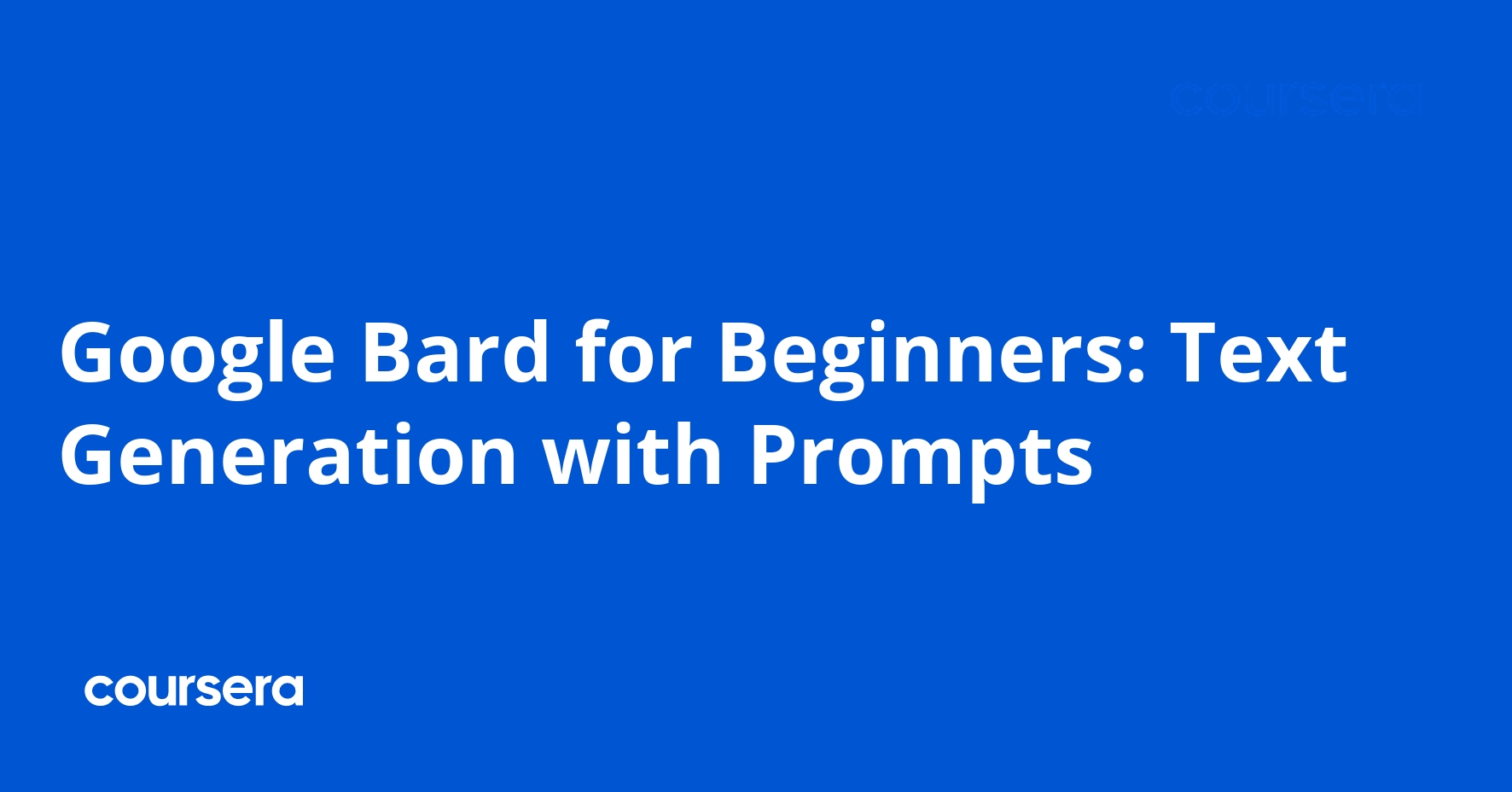 coursera

Google Bard for Beginners: Text Generation with Prompts

coursera